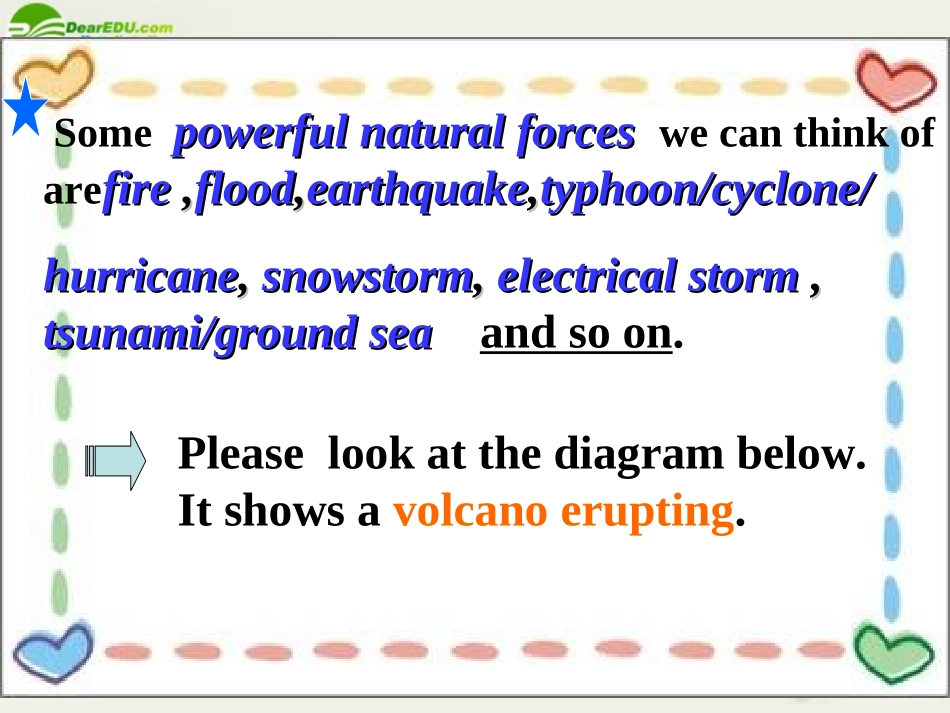 DearEDU.com

Some powerful natural forces we can think of arefire ,flood,earthquake,typhoon/cyclone/

hurricane, snowstorm, electrical storm , tsunami/ground sea and so on.

Please look at the diagram below. It shows a volcano erupting.